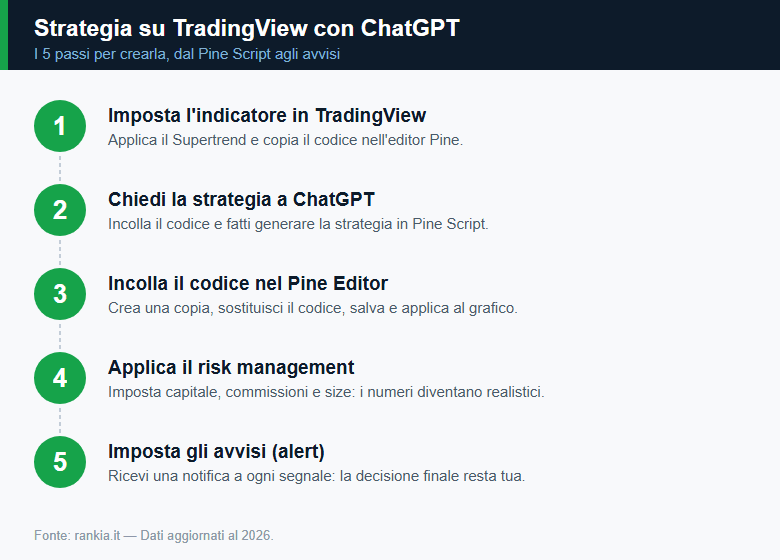 Strategia su TradingView con ChatGPT
I 5 passi per crearla, dal Pine Script agli avvisi

1
Imposta l'indicatore in TradingView
Applica il Supertrend e copia il codice nell'editor Pine.

2
Chiedi la strategia a ChatGPT
Incolla il codice e fatti generare la strategia in Pine Script.

3
Incolla il codice nel Pine Editor
Crea una copia, sostituisci il codice, salva e applica al grafico.

4
Applica il risk management
Imposta capitale, commissioni e size: i numeri diventano realistici.

5
Imposta gli avvisi (alert)
Ricevi una notifica a ogni segnale: la decisione finale resta tua.

Fonte: rankia.it — Dati aggiornati al 2026.